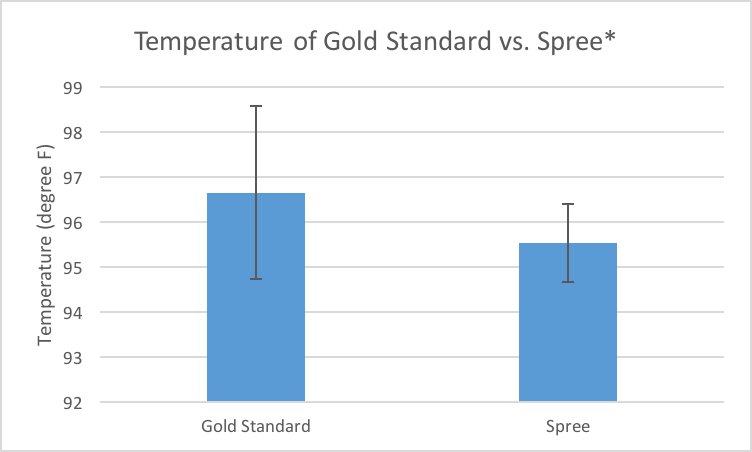 Temperature of Gold Standard vs. Spree*

Temperature (degree F)

99
98
97
96
95
94
93
92

Gold Standard
Spree